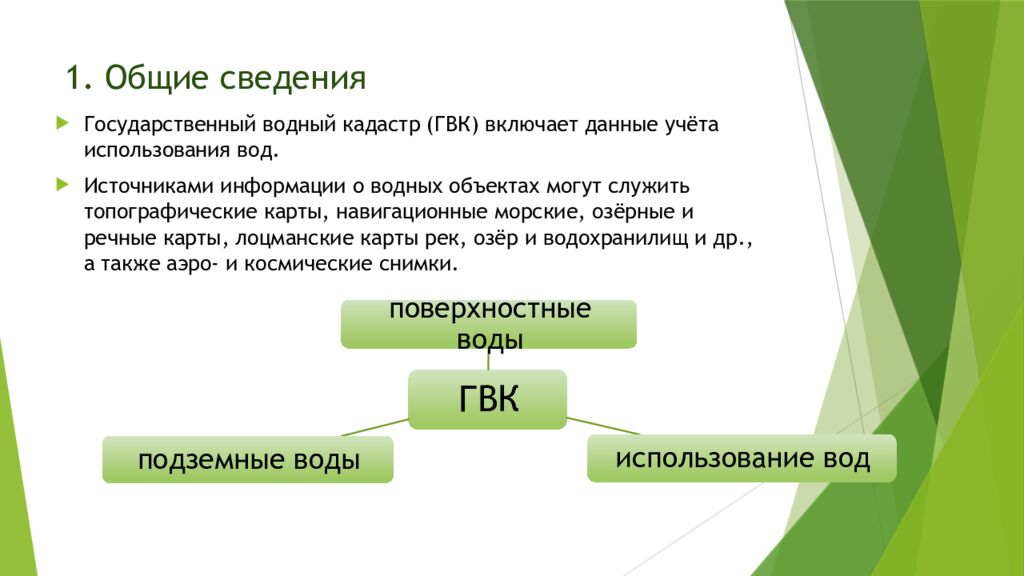 1. Общие сведения

Государственный водный кадастр (ГВК) включает данные учёта использования вод.

Источниками информации о водных объектах могут служить топографические карты, навигационные морские, озёрные и речные карты, лоцманские карты рек, озёр и водохранилищ и др., а также аэро- и космические снимки.

поверхностные воды

ГВК

подземные воды

использование вод